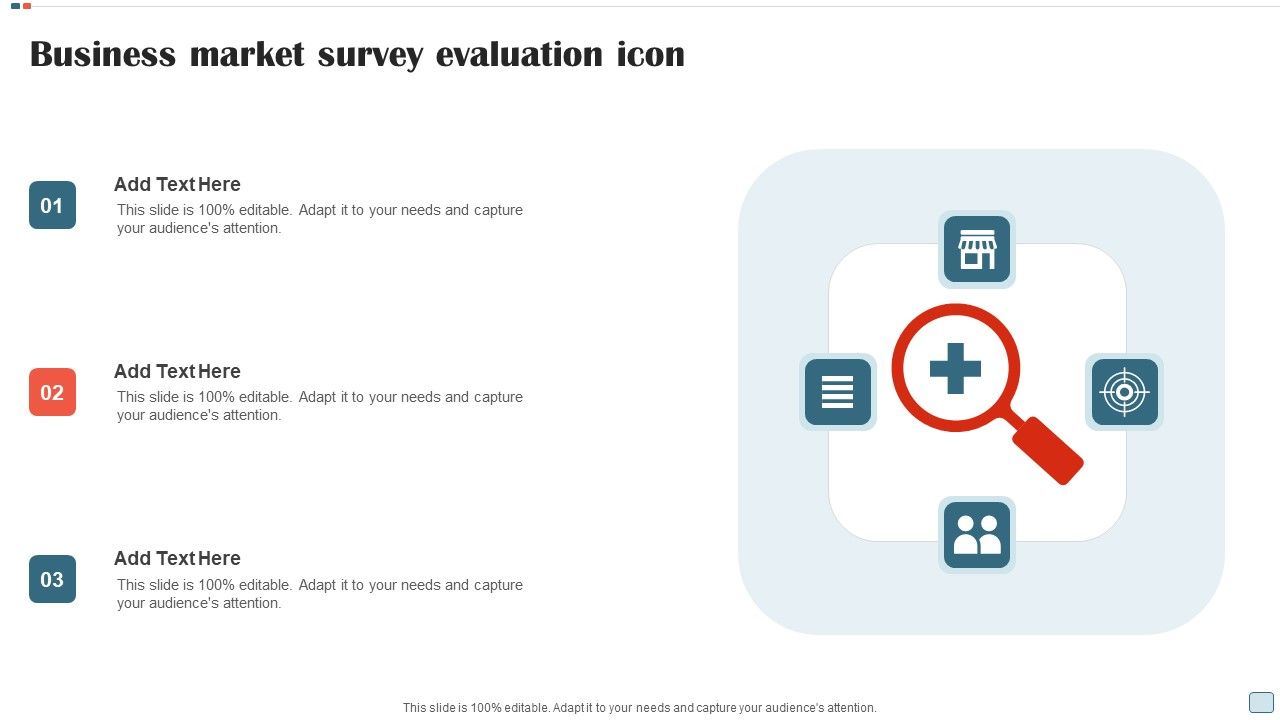 Business market survey evaluation icon

01

Add Text Here

This slide is 100% editable. Adapt it to your needs and capture your audience's attention.

02

Add Text Here

This slide is 100% editable. Adapt it to your needs and capture your audience's attention.

03

Add Text Here

This slide is 100% editable. Adapt it to your needs and capture your audience's attention.

This slide is 100% editable. Adapt it to your needs and capture your audience's attention.